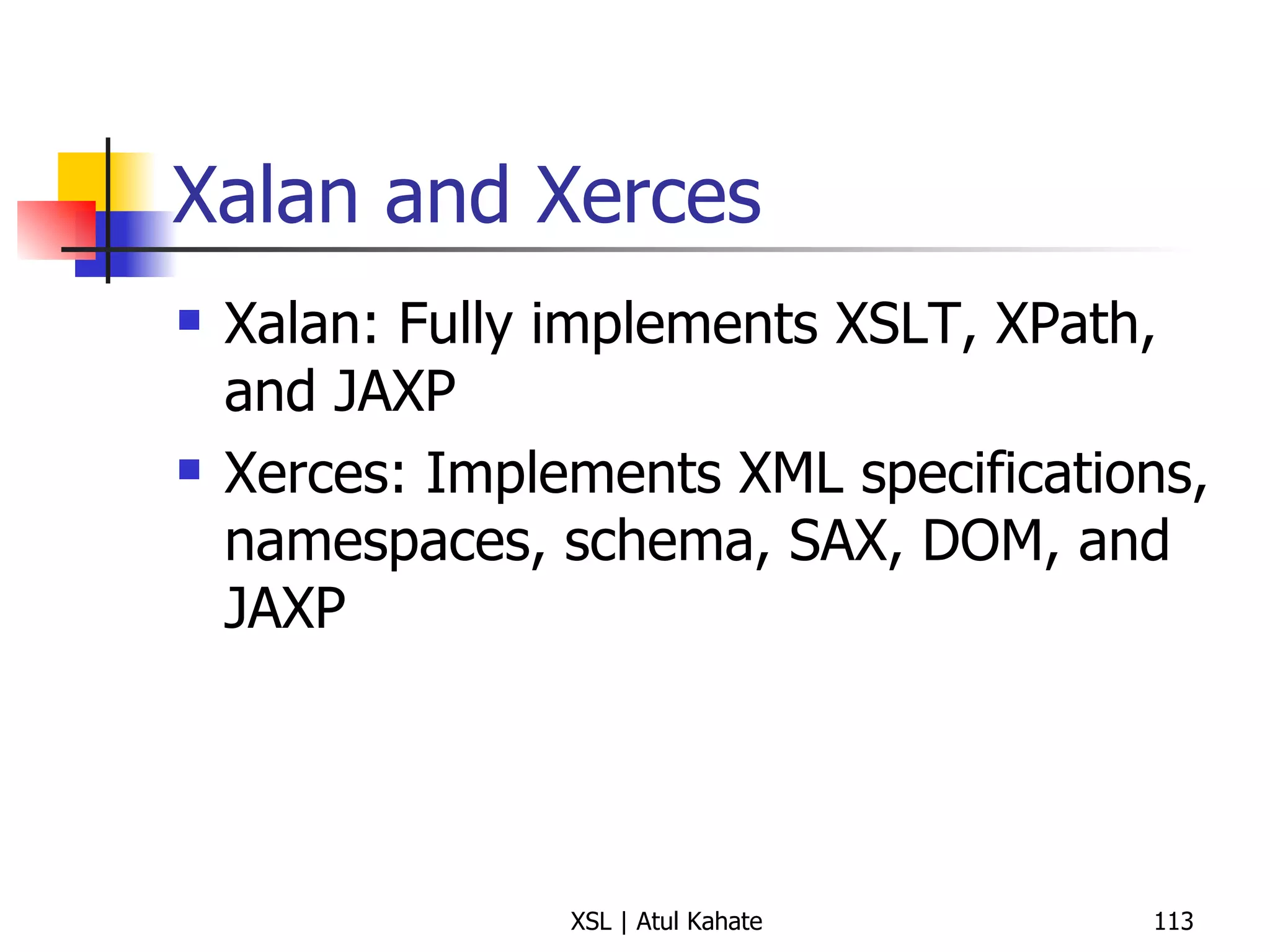 Xalan and Xerces

- Xalan: Fully implements XSLT, XPath, and JAXP
- Xerces: Implements XML specifications, namespaces, schema, SAX, DOM, and JAXP

XSL | Atul Kahate

113